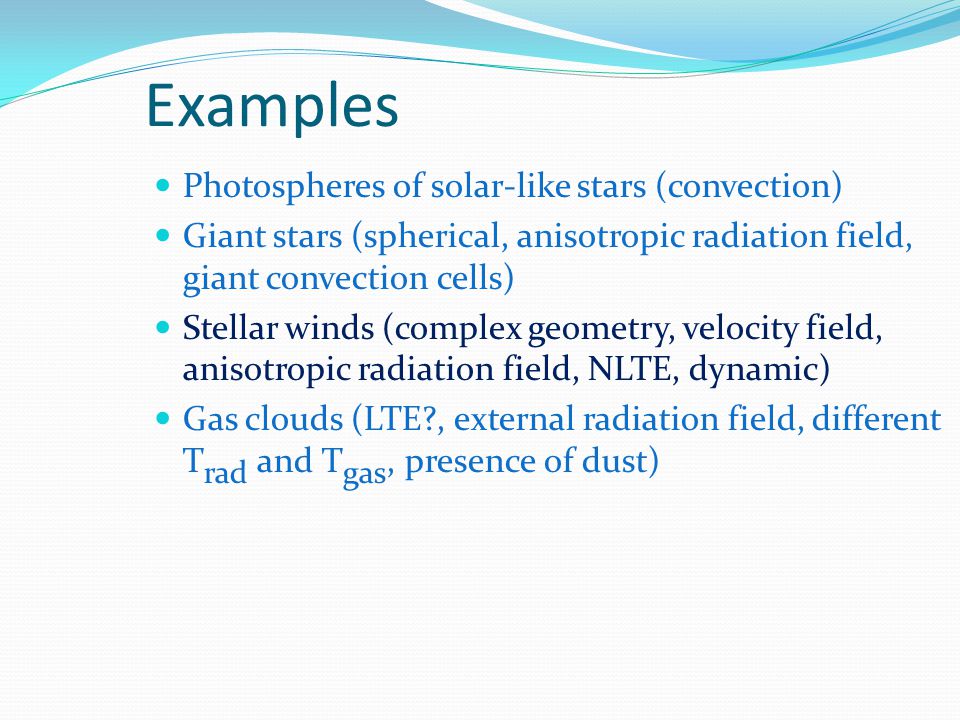 Examples

- Photospheres of solar-like stars (convection)
- Giant stars (spherical, anisotropic radiation field, giant convection cells)
- Stellar winds (complex geometry, velocity field, anisotropic radiation field, NLTE, dynamic)
- Gas clouds (LTE?, external radiation field, different $T_{rad}$ and $T_{gas}$, presence of dust)